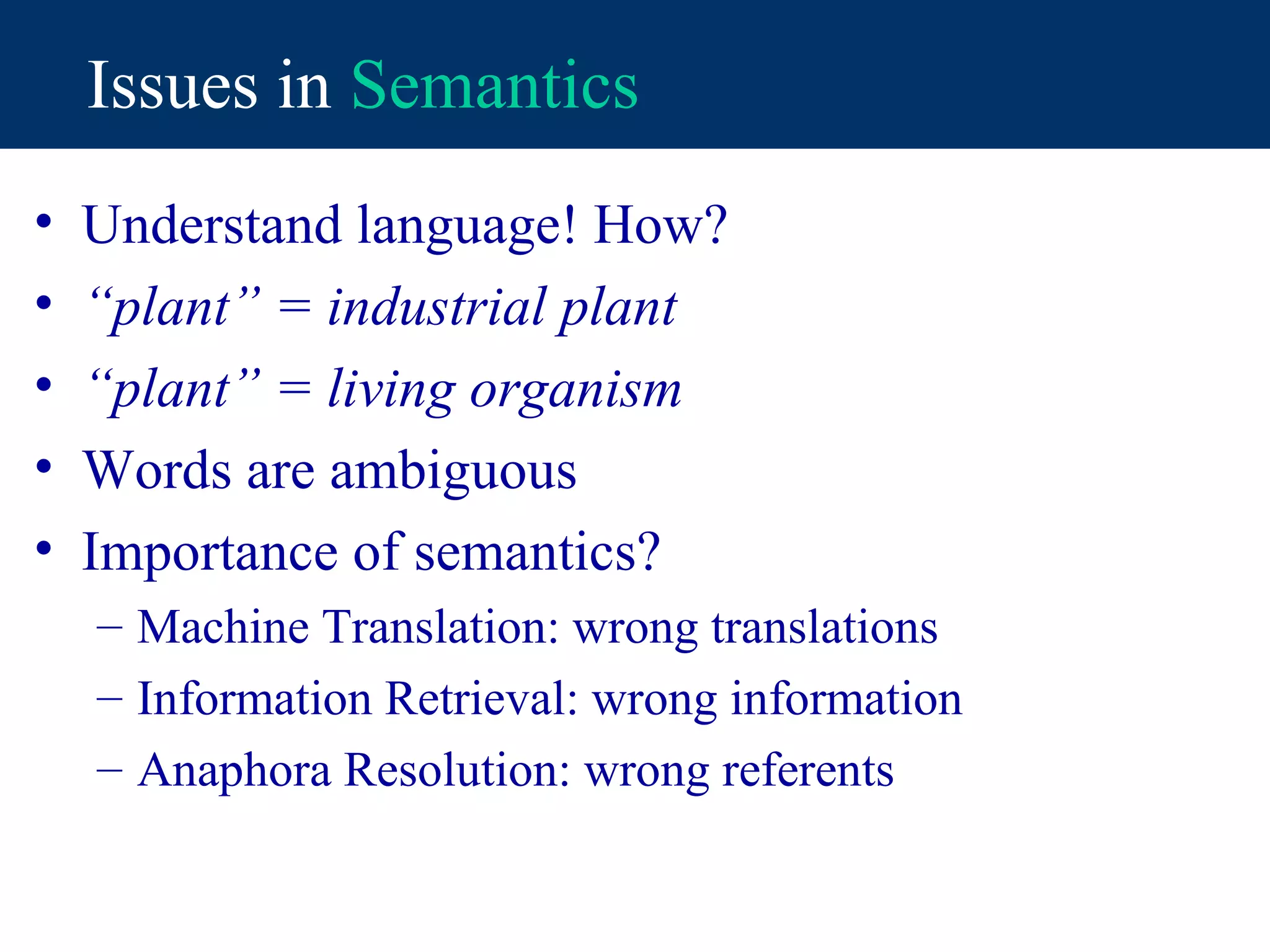 Issues in Semantics

• Understand language! How?
• “plant” = industrial plant
• “plant” = living organism
• Words are ambiguous
• Importance of semantics?
– Machine Translation: wrong translations
– Information Retrieval: wrong information
– Anaphora Resolution: wrong referents